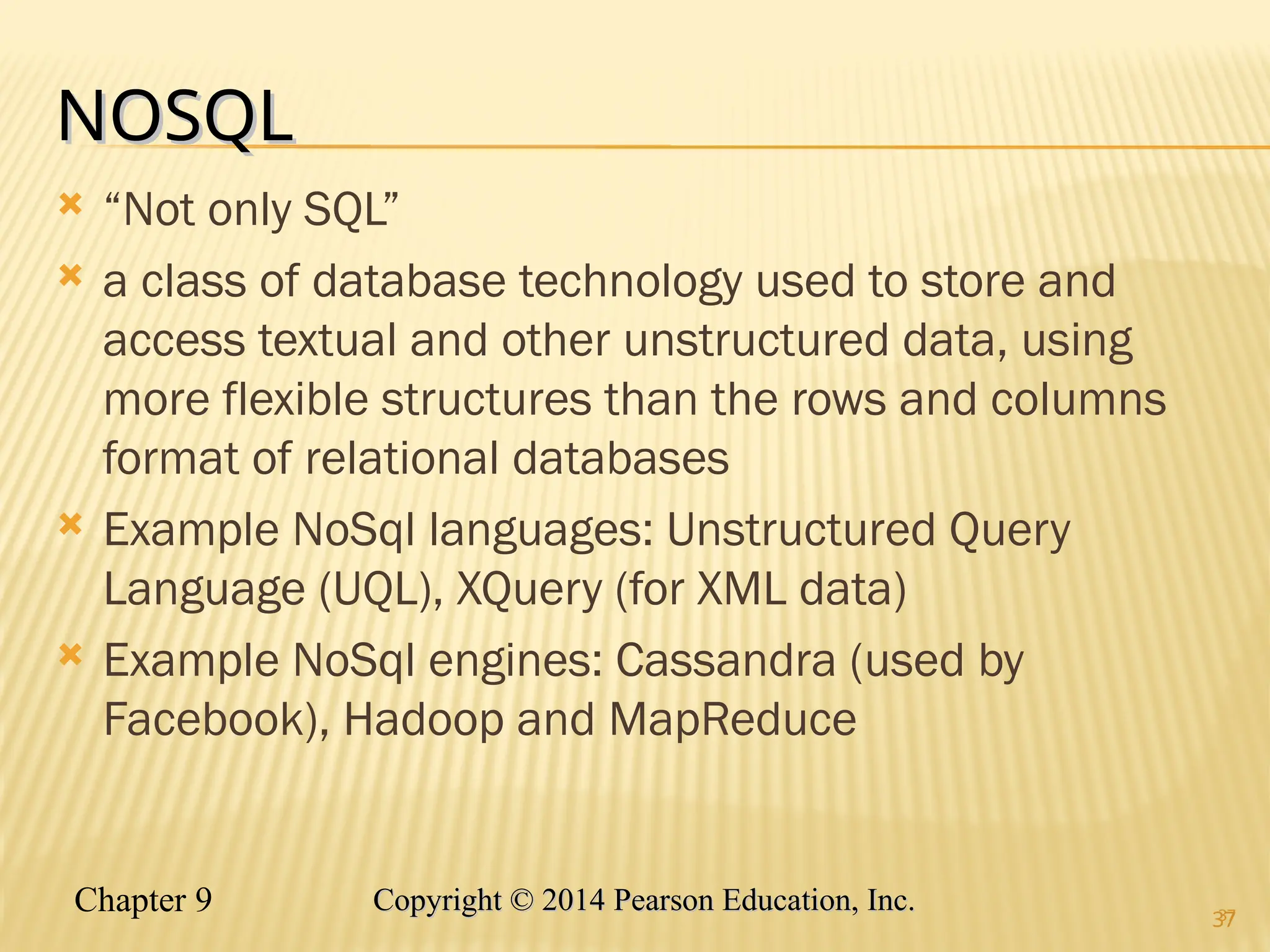 NOSQL

“Not only SQL”

a class of database technology used to store and access textual and other unstructured data, using more flexible structures than the rows and columns format of relational databases

Example NoSql languages: Unstructured Query Language (UQL), XQuery (for XML data)

Example NoSql engines: Cassandra (used by Facebook), Hadoop and MapReduce

Chapter 9

Copyright © 2014 Pearson Education, Inc.

37